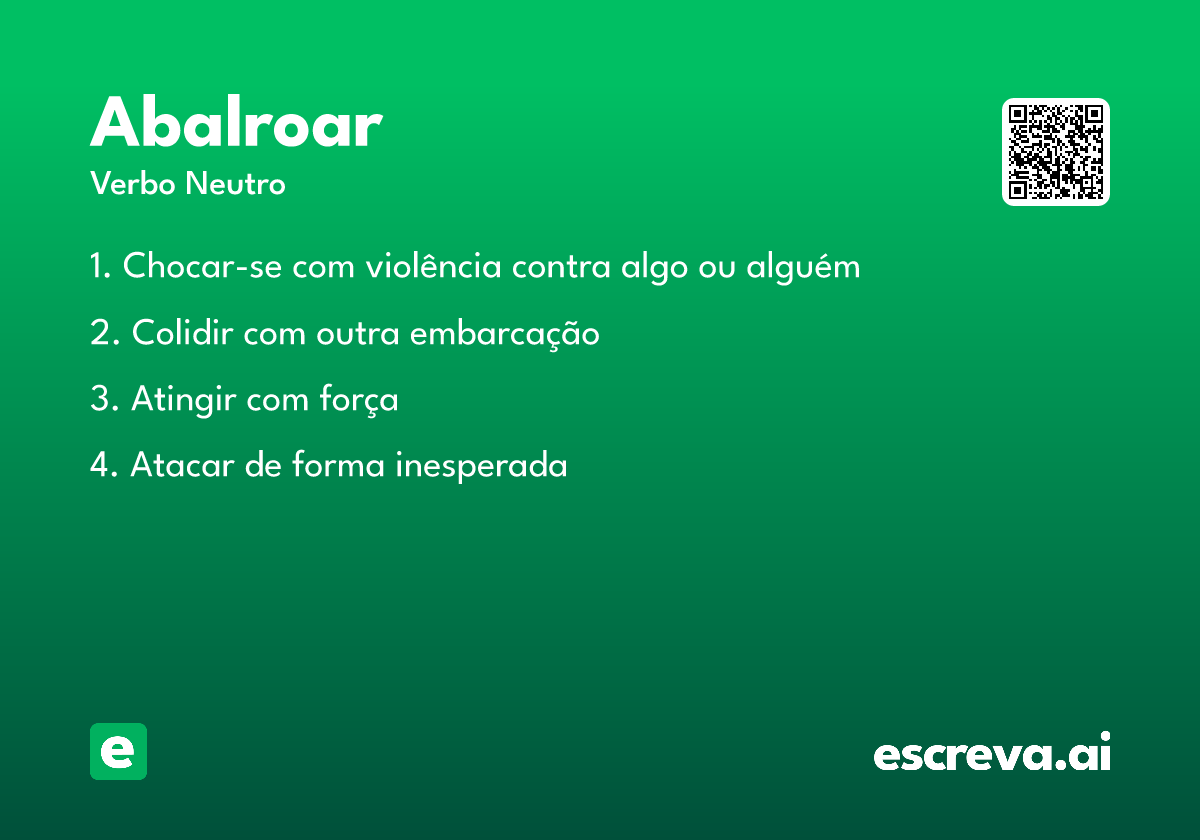 Abalroar

Verbo Neutro

1. Chocar-se com violência contra algo ou alguém

2. Colidir com outra embarcação

3. Atingir com força

4. Atacar de forma inesperada

e

escreva.ai